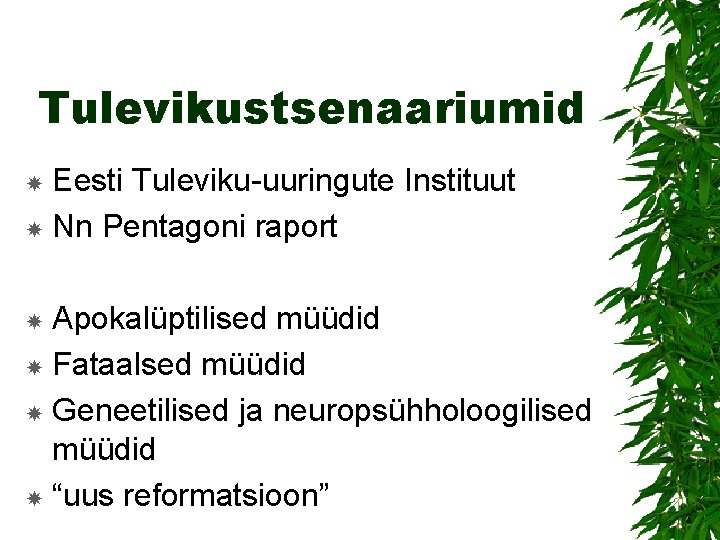 Tulevikustsenaariumid

Eesti Tuleviku-uuringute Instituut
Nn Pentagoni raport

Apokalüptilised müüdid
Fataalsed müüdid
Geneetilised ja neuropsühholoogilised müüdid
“uus reformatsioon”